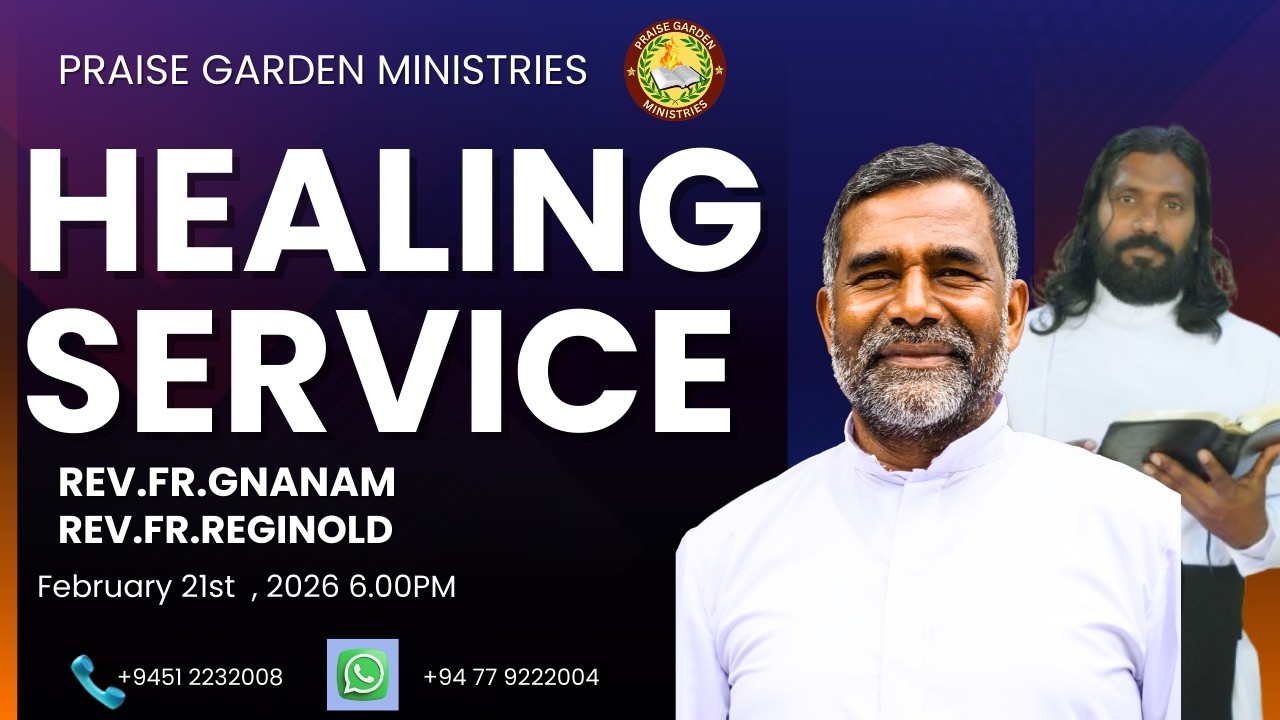 PRAISE GARDEN MINISTRIES

PRAISE GARDEN MINISTRIES

HEALING SERVICE

REV.FR.GNANAM
REV.FR.REGINOLD

February 21st , 2026 6.00PM

+9451 2232008

+94 77 9222004